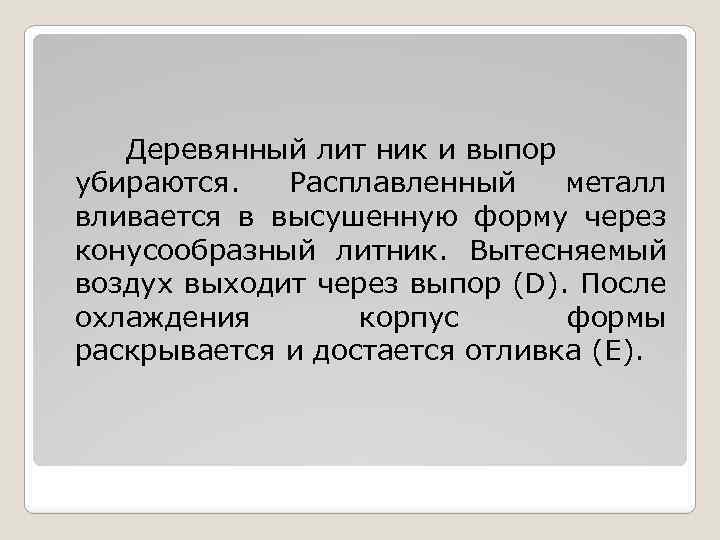 Деревянный лит ник и выпор убираются. Расплавленный металл вливается в высушенную форму через конусообразный литник. Вытесняемый воздух выходит через выпор (D). После охлаждения корпус формы раскрывается и достается отливка (E).